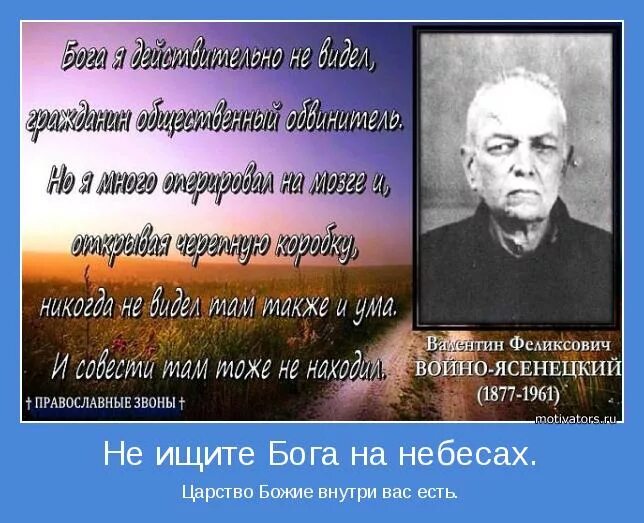 Бога я действительно не видел, гражданин общественный обвинитель. Но я много оперировал на мозге и, открывая черепную коробку, никогда не видел там также и ума. И совести там тоже не находил.

† ПРАВОСЛАВНЫЕ ЗВОНЫ †

Валентин Феликсович ВОЙНО-ЯСЕНЕЦКИЙ (1877-1961)

motivators.ru

Не ищите Бога на небесах.

Царство Божие внутри вас есть.